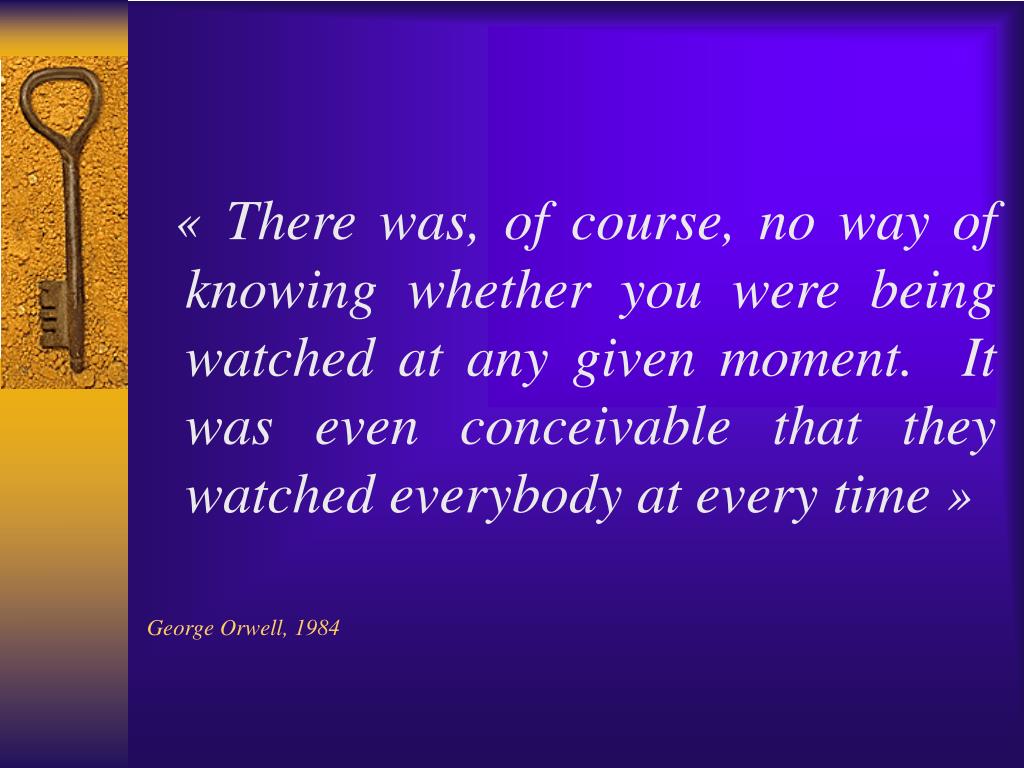 « There was, of course, no way of knowing whether you were being watched at any given moment. It was even conceivable that they watched everybody at every time »

George Orwell, 1984